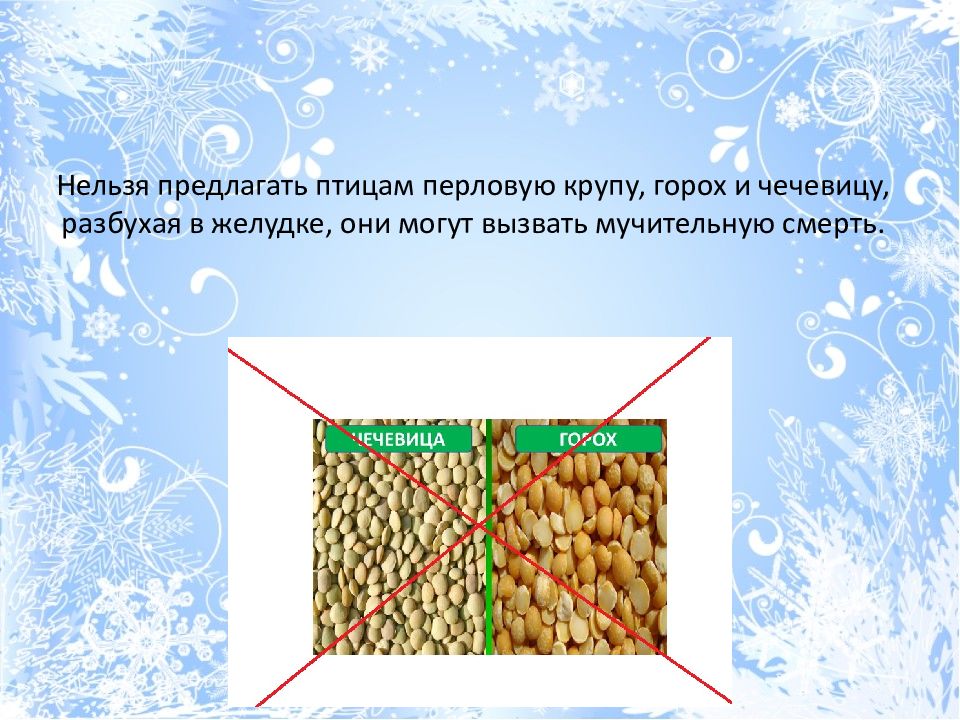 Нельзя предлагать птицам перловую крупу, горох и чечевицу, разбухая в желудке, они могут вызвать мучительную смерть.

ЧЕЧЕВИЦА

ГОРОХ